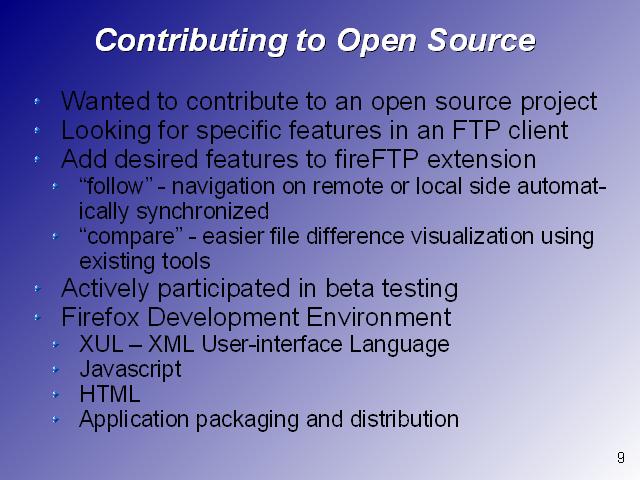 Contributing to Open Source

- Wanted to contribute to an open source project
- Looking for specific features in an FTP client
- Add desired features to fireFTP extension
  - “follow” - navigation on remote or local side automatically synchronized
  - “compare” - easier file difference visualization using existing tools
- Actively participated in beta testing
- Firefox Development Environment
  - XUL – XML User-interface Language
  - Javascript
  - HTML
  - Application packaging and distribution

9